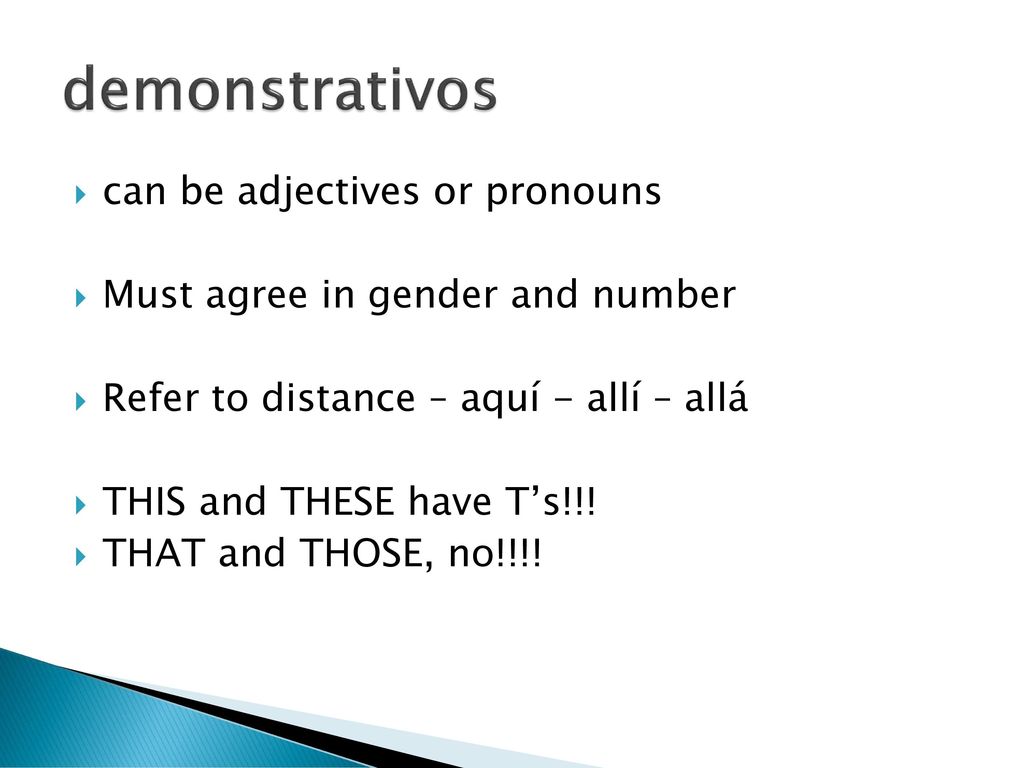 demonstrativos

can be adjectives or pronouns

Must agree in gender and number

Refer to distance – aquí - allí – allá

THIS and THESE have T’s!!!
THAT and THOSE, no!!!!